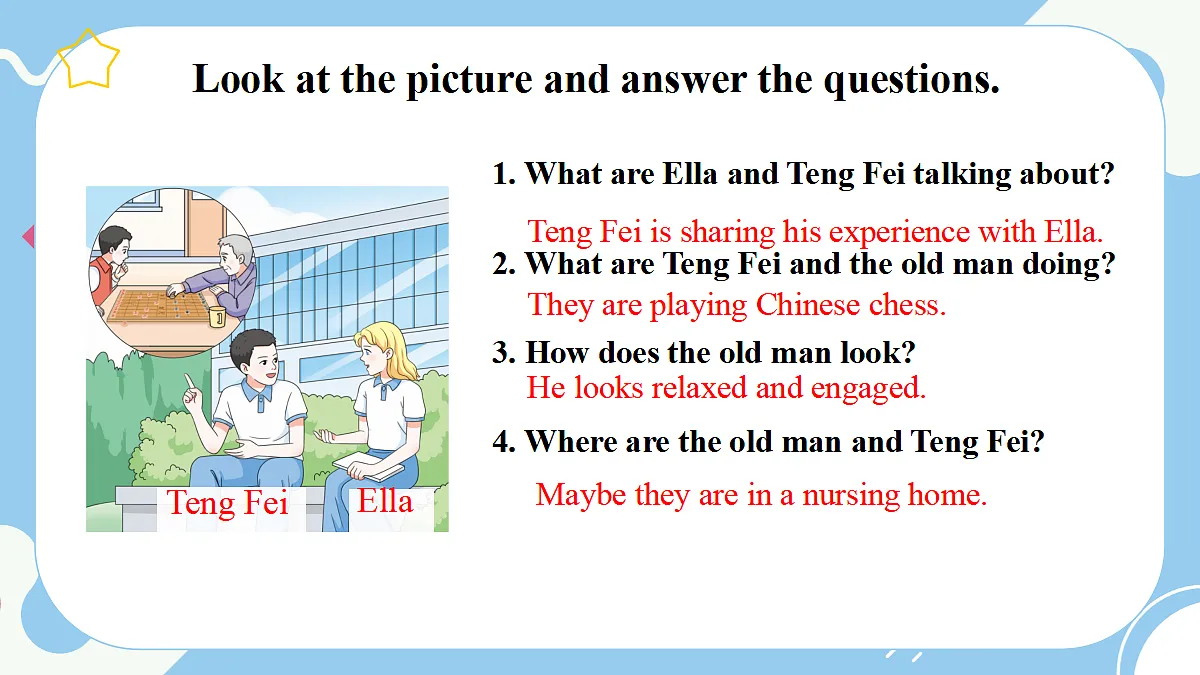 Look at the picture and answer the questions.

Teng Fei

Ella

1. What are Ella and Teng Fei talking about?

Teng Fei is sharing his experience with Ella.

2. What are Teng Fei and the old man doing?

They are playing Chinese chess.

3. How does the old man look?

He looks relaxed and engaged.

4. Where are the old man and Teng Fei?

Maybe they are in a nursing home.